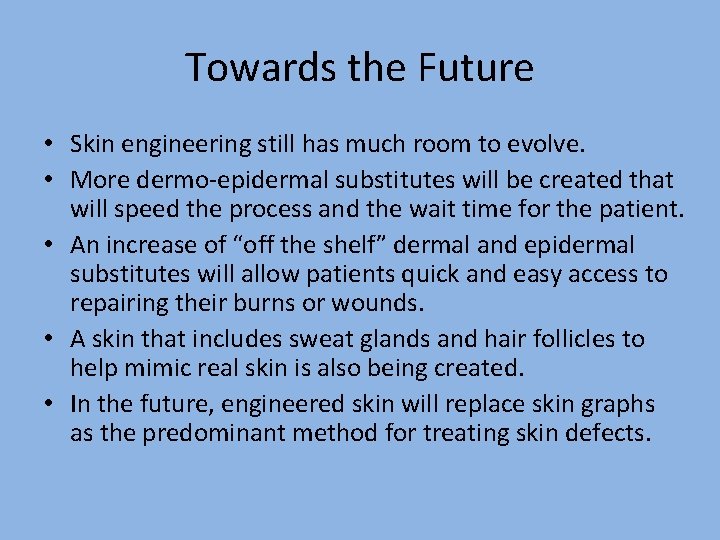 Towards the Future

• Skin engineering still has much room to evolve.
• More dermo-epidermal substitutes will be created that will speed the process and the wait time for the patient.
• An increase of “off the shelf” dermal and epidermal substitutes will allow patients quick and easy access to repairing their burns or wounds.
• A skin that includes sweat glands and hair follicles to help mimic real skin is also being created.
• In the future, engineered skin will replace skin graphs as the predominant method for treating skin defects.